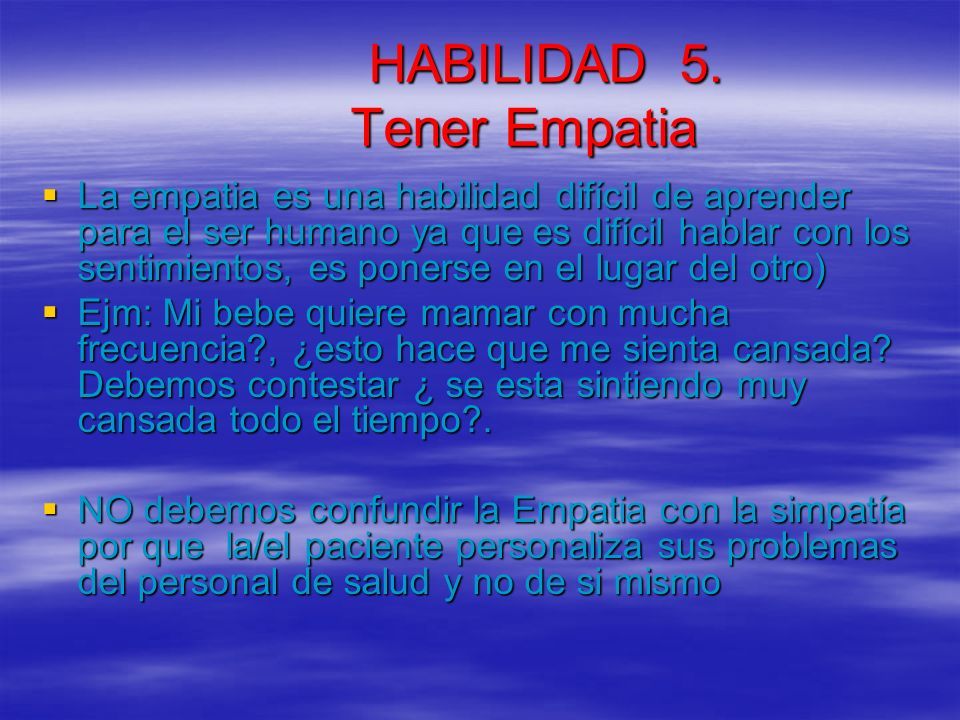 HABILIDAD 5.
Tener Empatia

▪ La empatia es una habilidad difícil de aprender para el ser humano ya que es difícil hablar con los sentimientos, es ponerse en el lugar del otro)

▪ Ejm: Mi bebe quiere mamar con mucha frecuencia?, ¿esto hace que me sienta cansada? Debemos contestar ¿ se esta sintiendo muy cansada todo el tiempo?.

▪ NO debemos confundir la Empatia con la simpatía por que la/el paciente personaliza sus problemas del personal de salud y no de si mismo